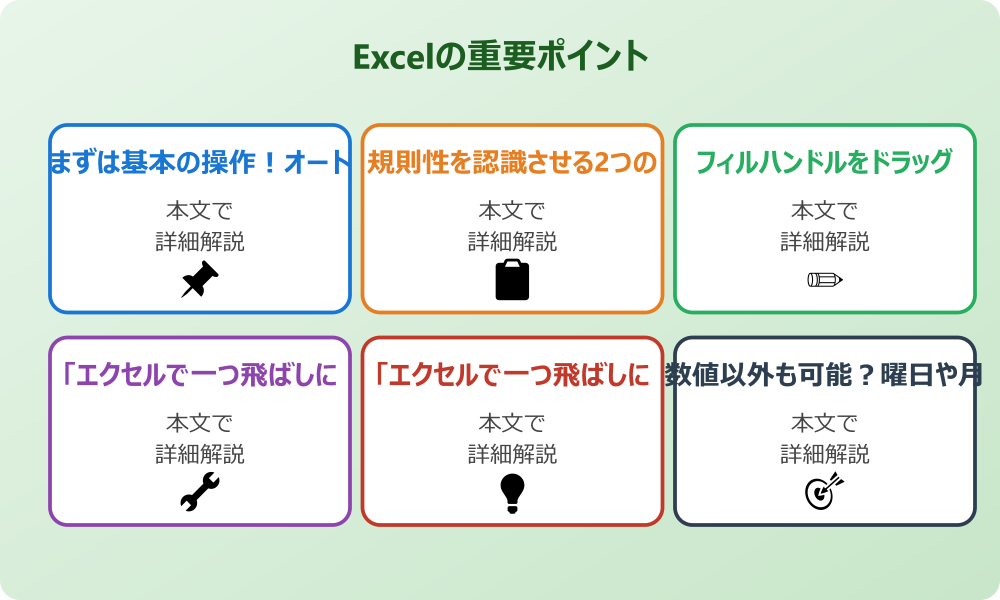 Excelの重要ポイント

まずは基本の操作！オート

本文で
詳細解説

規則性を認識させる2つの

本文で
詳細解説

フィルハンドルをドラッグ

本文で
詳細解説

「エクセルで一つ飛ばしに

本文で
詳細解説

「エクセルで一つ飛ばしに

本文で
詳細解説

数値以外も可能？曜日や月

本文で
詳細解説